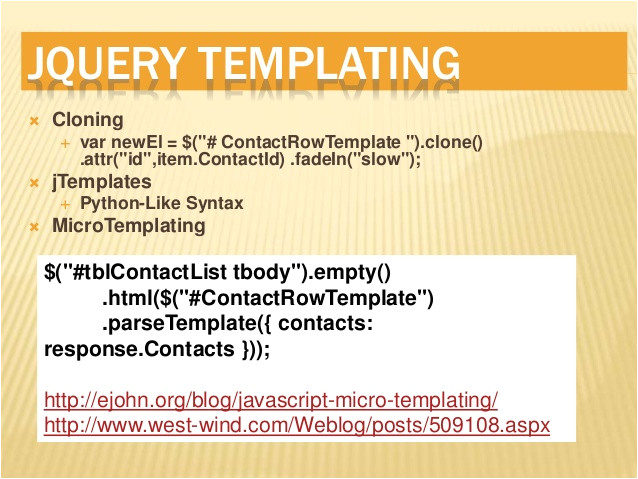 JQUERY TEMPLATING

Cloning
var newEl = $("# ContactRowTemplate ").clone() .attr("id",item.ContactId) .fadeIn("slow");

jTemplates
Python-Like Syntax

MicroTemplating

$("#tblContactList tbody").empty()
.html($("#ContactRowTemplate")
.parseTemplate({ contacts: response.Contacts }));

http://ejohn.org/blog/javascript-micro-templating/
http://www.west-wind.com/Weblog/posts/509108.aspx